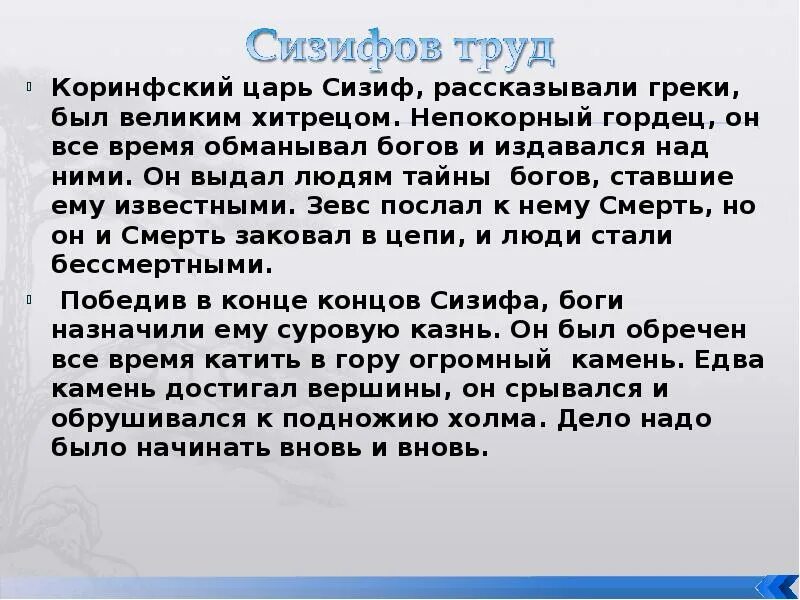 Сизифов труд

Коринфский царь Сизиф, рассказывали греки, был великим хитрецом. Непокорный гордец, он все время обманывал богов и издавался над ними. Он выдал людям тайны богов, ставшие ему известными. Зевс послал к нему Смерть, но он и Смерть заковал в цепи, и люди стали бессмертными.

Победив в конце концов Сизифа, боги назначили ему суровую казнь. Он был обречен все время катить в гору огромный камень. Едва камень достигал вершины, он срывался и обрушивался к подножию холма. Дело надо было начинать вновь и вновь.